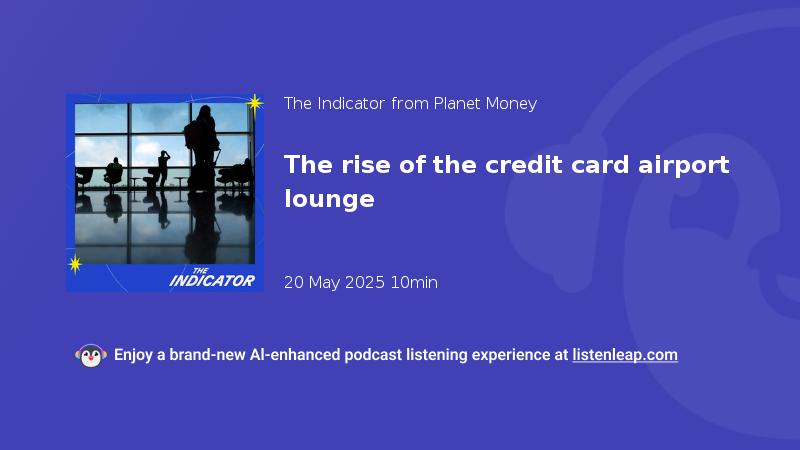 THE INDICATOR

The Indicator from Planet Money

The rise of the credit card airport lounge

20 May 2025 10min

Enjoy a brand-new AI-enhanced podcast listening experience at listenleap.com